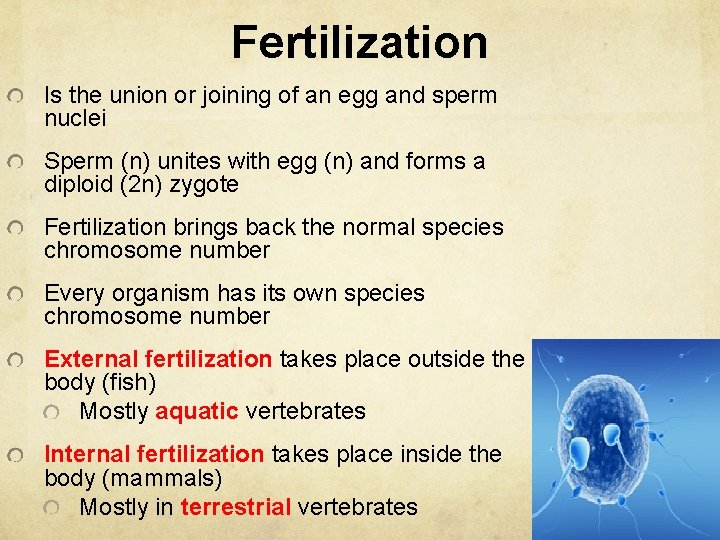 Fertilization

Is the union or joining of an egg and sperm nuclei

Sperm (n) unites with egg (n) and forms a diploid (2n) zygote

Fertilization brings back the normal species chromosome number

Every organism has its own species chromosome number

External fertilization takes place outside the body (fish)

Mostly aquatic vertebrates

Internal fertilization takes place inside the body (mammals)

Mostly in terrestrial vertebrates